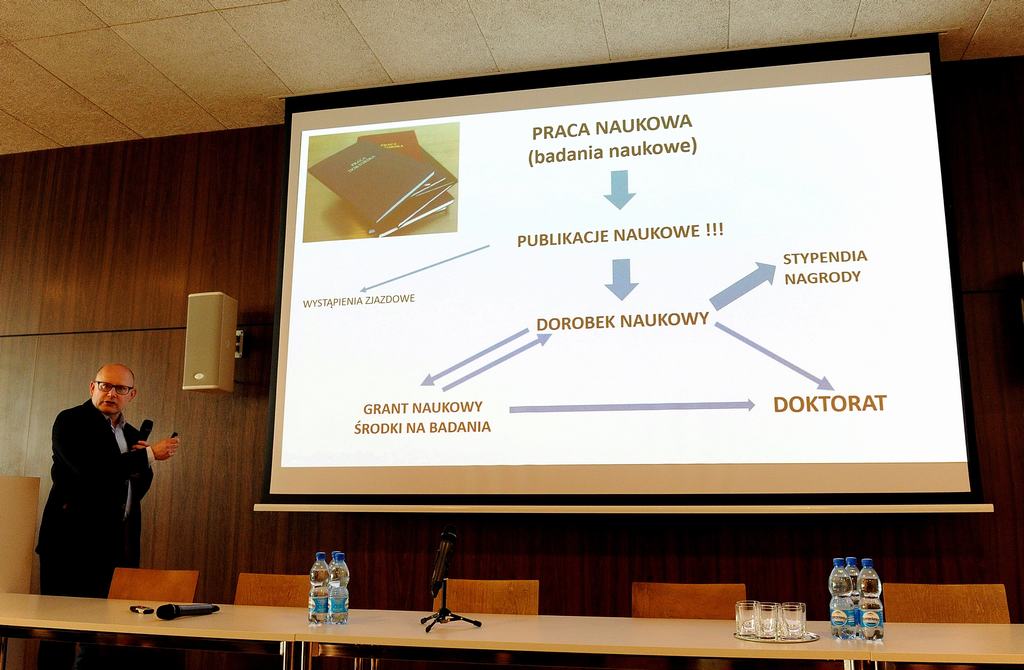 PRACA NAUKOWA
(badania naukowe)

PUBLIKACJE NAUKOWE !!!

WYSTĄPIENIA ZJAZDOWE

STYPENDIA
NAGRODY

DOROBEK NAUKOWY

GRANT NAUKOWY
ŚRODKI NA BADANIA

DOKTORAT